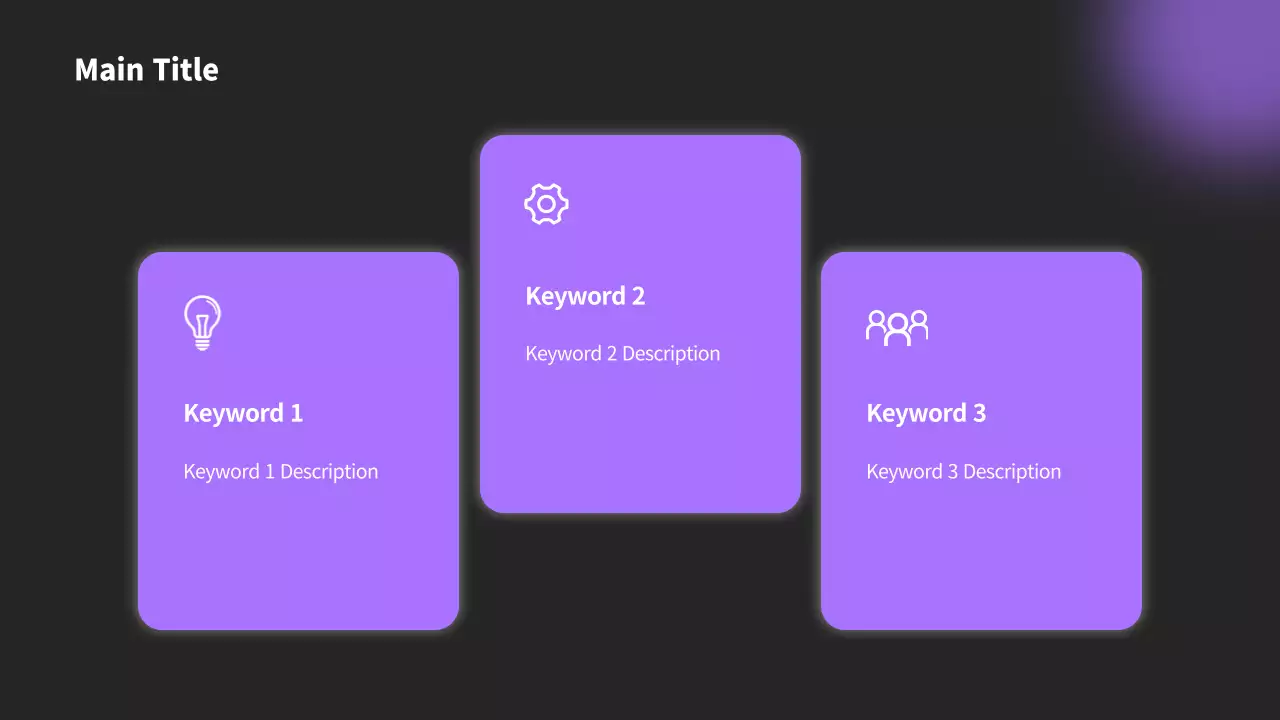 Main Title

Keyword 1

Keyword 1 Description

Keyword 2

Keyword 2 Description

Keyword 3

Keyword 3 Description